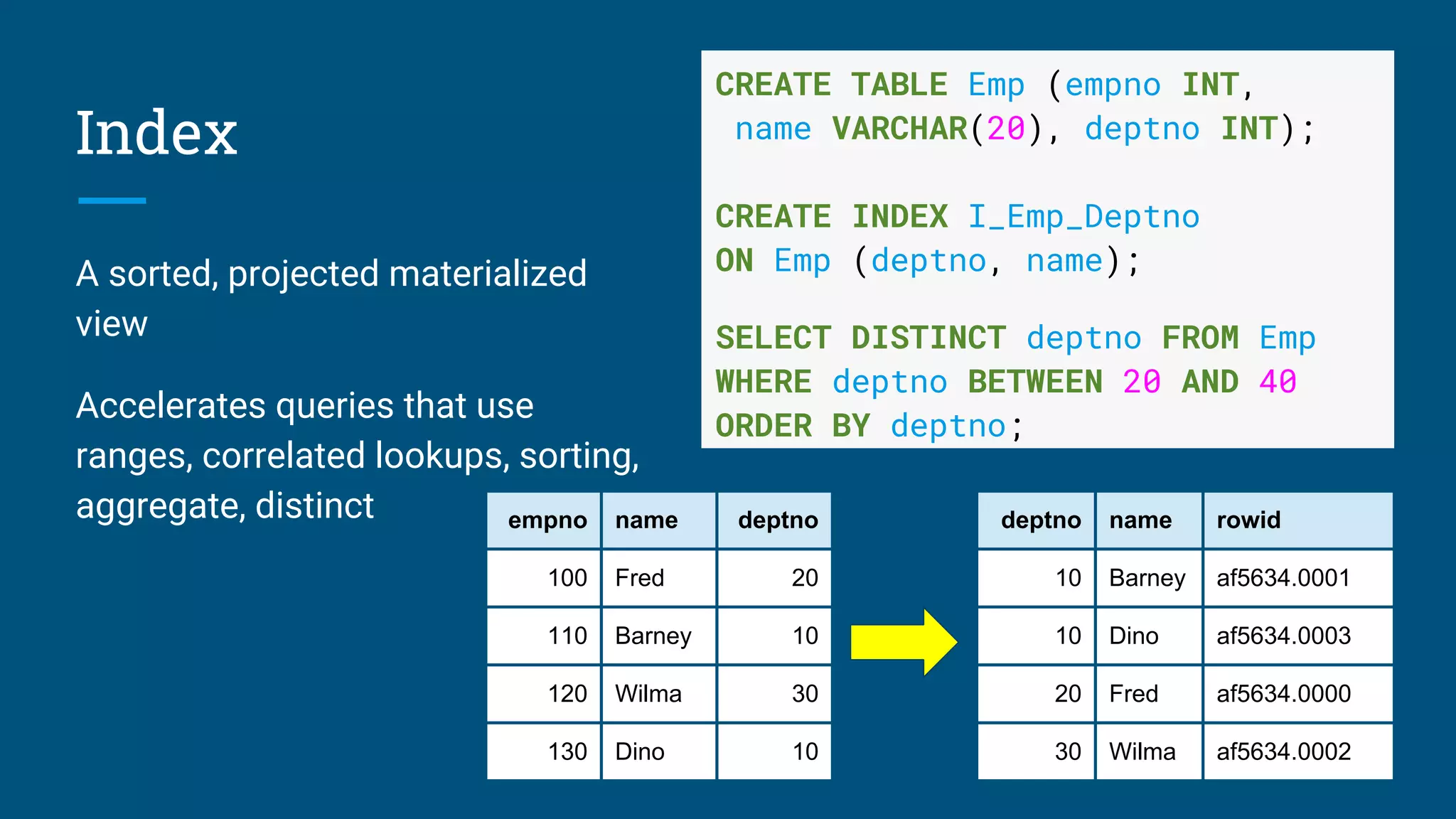 Index

A sorted, projected materialized view

Accelerates queries that use ranges, correlated lookups, sorting, aggregate, distinct

CREATE TABLE Emp (empno INT,
 name VARCHAR(20), deptno INT);

CREATE INDEX I_Emp_Deptno
ON Emp (deptno, name);

SELECT DISTINCT deptno FROM Emp
WHERE deptno BETWEEN 20 AND 40
ORDER BY deptno;

| empno | name | deptno |
|---|---|---|
| 100 | Fred | 20 |
| 110 | Barney | 10 |
| 120 | Wilma | 30 |
| 130 | Dino | 10 |

| deptno | name | rowid |
|---|---|---|
| 10 | Barney | af5634.0001 |
| 10 | Dino | af5634.0003 |
| 20 | Fred | af5634.0000 |
| 30 | Wilma | af5634.0002 |